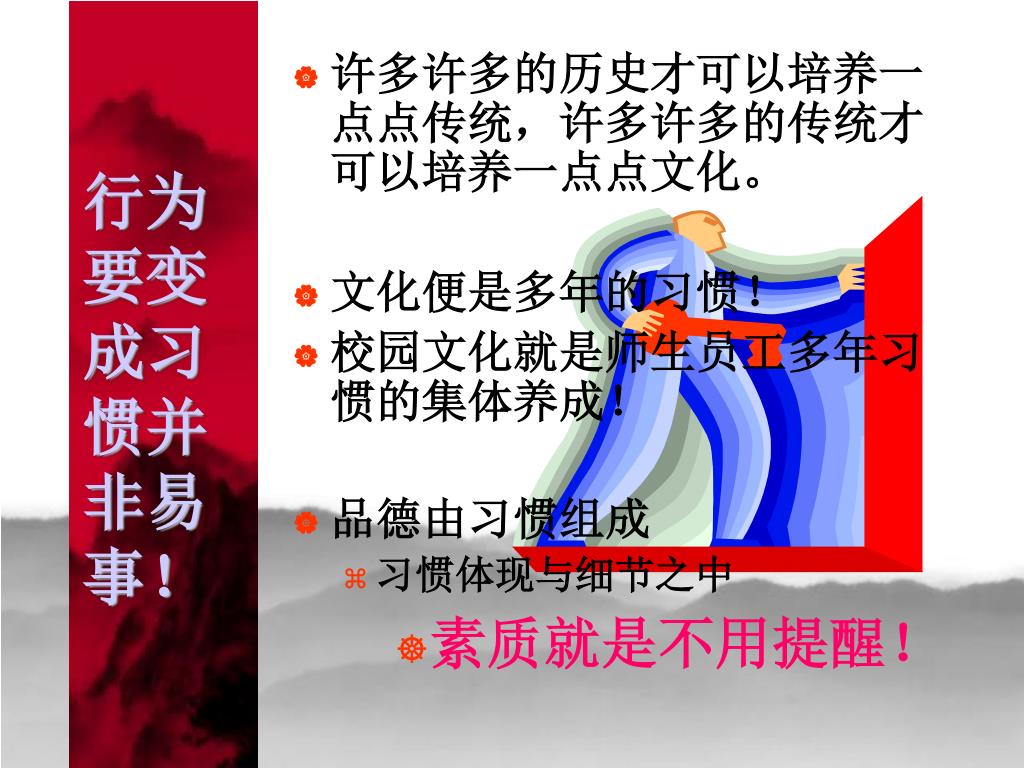 行为要变成习惯并非易事！

许多许多的历史才可以培养一点点传统，许多许多的传统才可以培养一点点文化。

文化便是多年的习惯！

校园文化就是师生员工多年习惯的集体养成！

品德由习惯组成

习惯体现与细节之中

素质就是不用提醒！